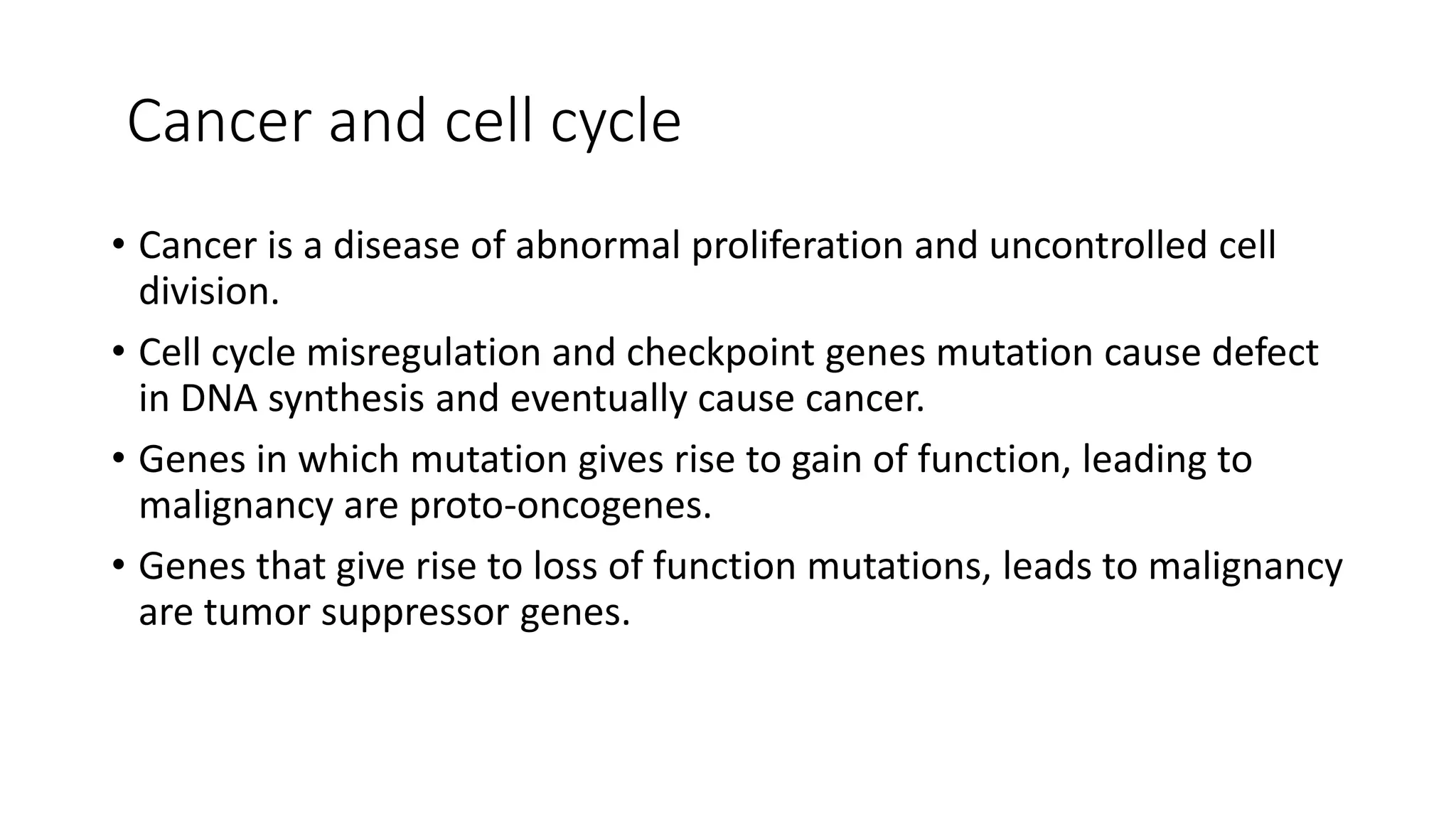 Cancer and cell cycle

• Cancer is a disease of abnormal proliferation and uncontrolled cell division.

• Cell cycle misregulation and checkpoint genes mutation cause defect in DNA synthesis and eventually cause cancer.

• Genes in which mutation gives rise to gain of function, leading to malignancy are proto-oncogenes.

• Genes that give rise to loss of function mutations, leads to malignancy are tumor suppressor genes.